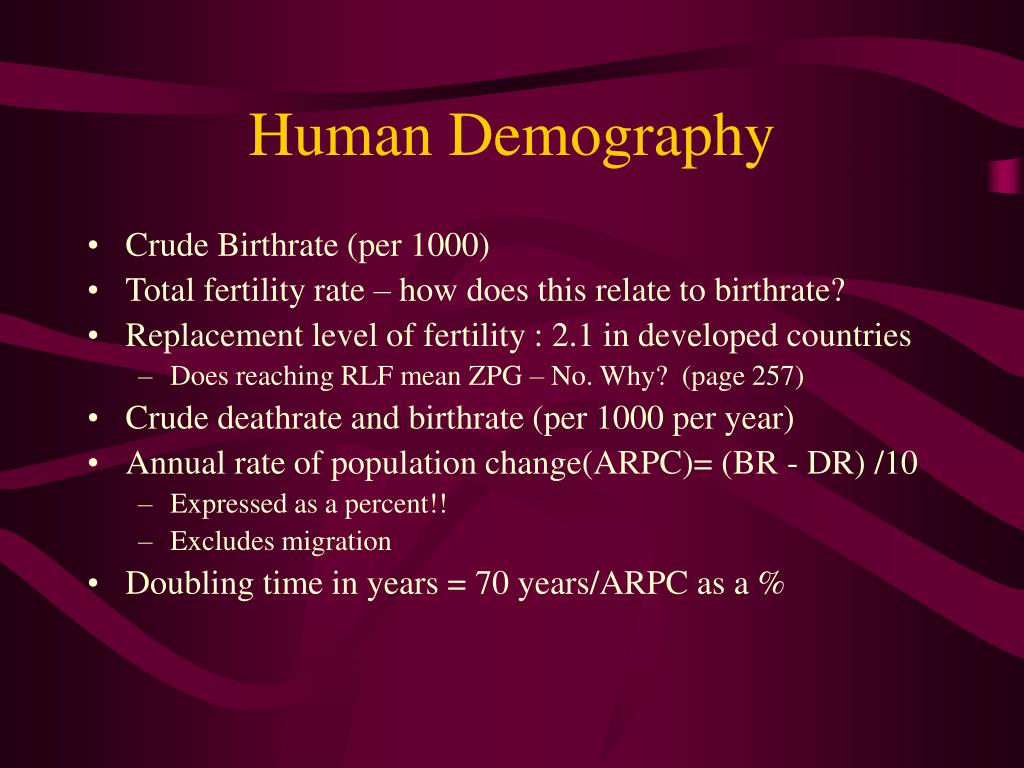 Human Demography

• Crude Birthrate (per 1000)
• Total fertility rate – how does this relate to birthrate?
• Replacement level of fertility : 2.1 in developed countries
  – Does reaching RLF mean ZPG – No. Why? (page 257)
• Crude deathrate and birthrate (per 1000 per year)
• Annual rate of population change(ARPC)= (BR - DR) /10
  – Expressed as a percent!!
  – Excludes migration
• Doubling time in years = 70 years/ARPC as a %